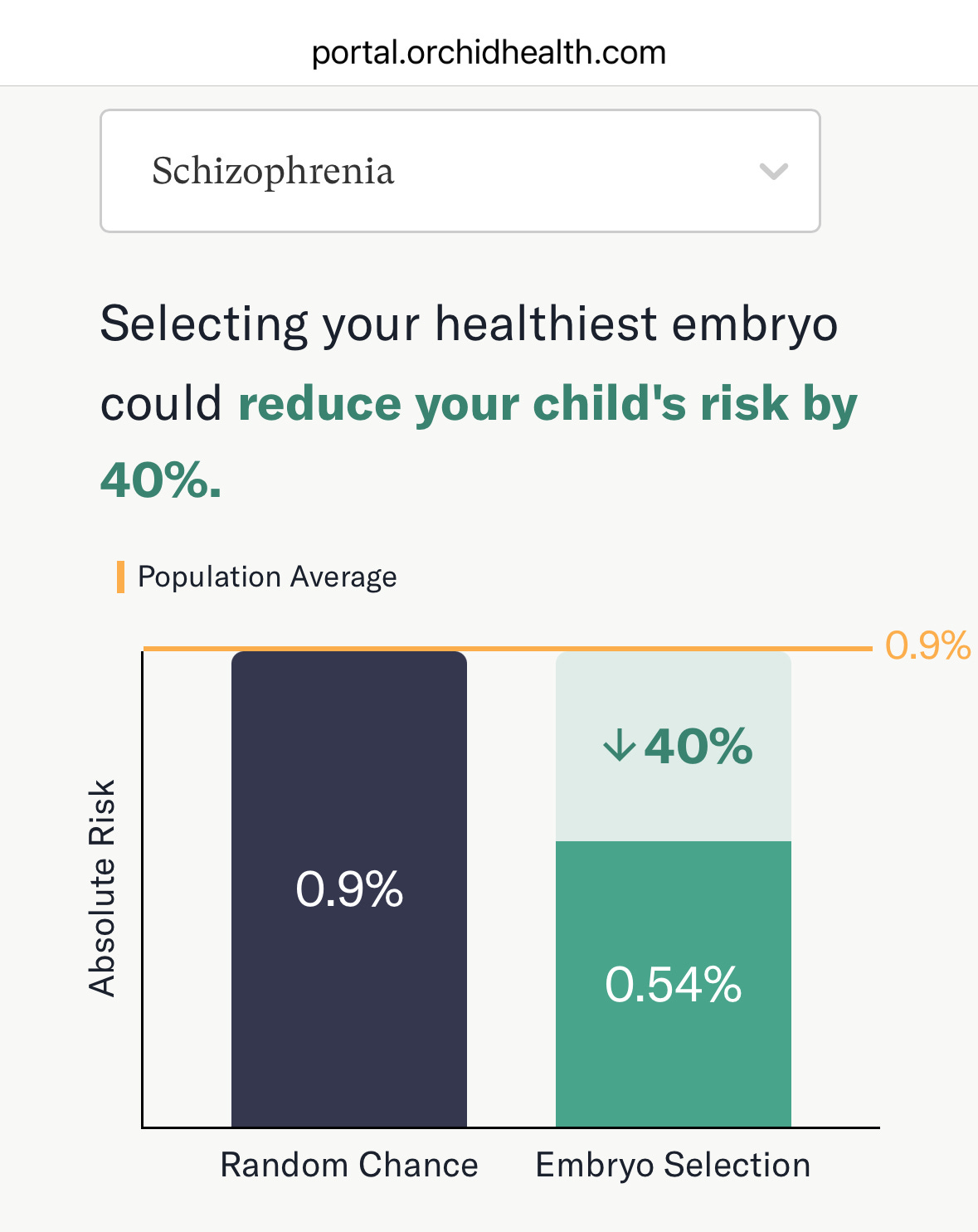 portal.orchidhealth.com

Schizophrenia

Selecting your healthiest embryo could reduce your child's risk by 40%.

Population Average

0.9%

Absolute Risk

0.9%

↓40%

0.54%

Random Chance

Embryo Selection